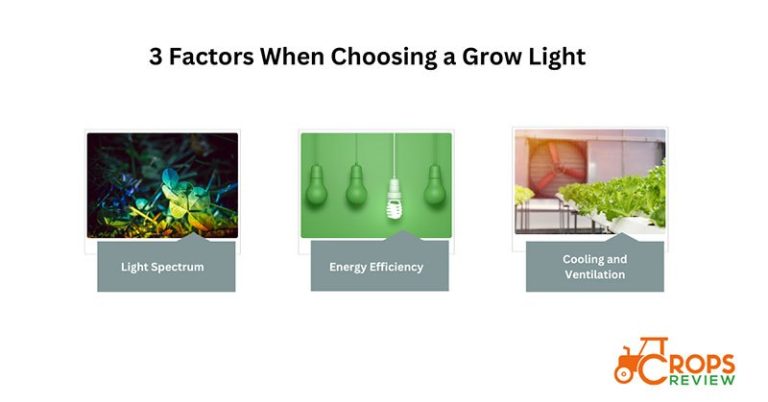 3 Factors When Choosing a Grow Light

Light Spectrum

Energy Efficiency

Cooling and Ventilation

CROPS REVIEW